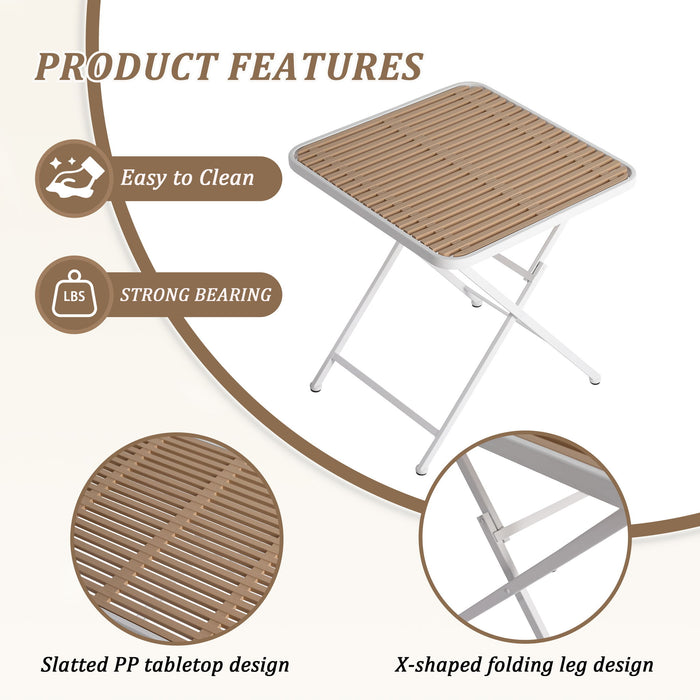 PRODUCT FEATURES

Easy to Clean

LBS

STRONG BEARING

Slatted PP tabletop design

X-shaped folding leg design